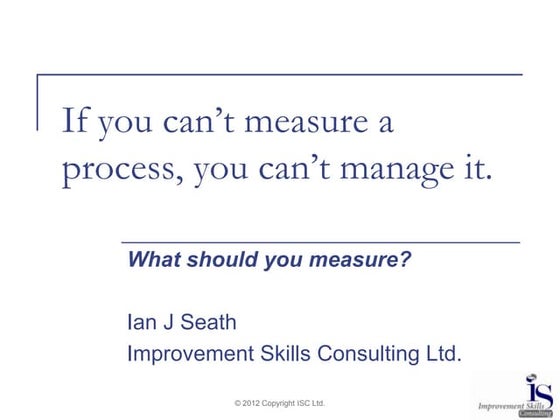 If you can't measure a process, you can't manage it.

What should you measure?

Ian J Seath
Improvement Skills Consulting Ltd.

© 2012 Copyright ISC Ltd.

iS
Improvement Skills
Consulting